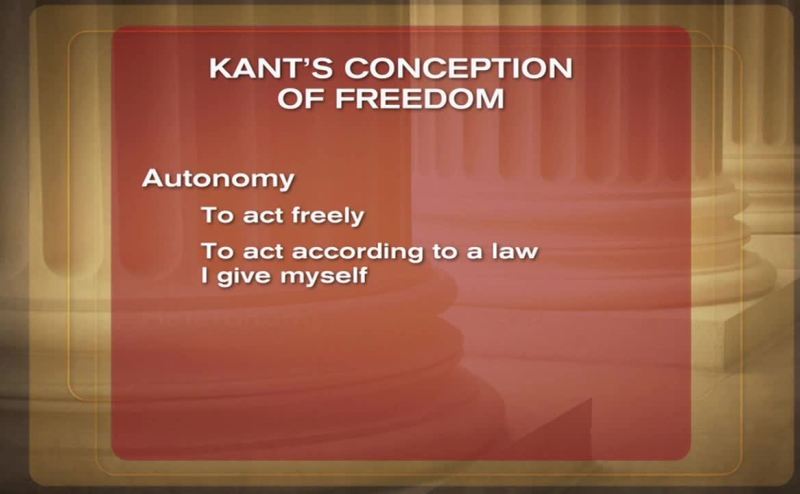 KANT'S CONCEPTION OF FREEDOM

Autonomy

To act freely

To act according to a law I give myself